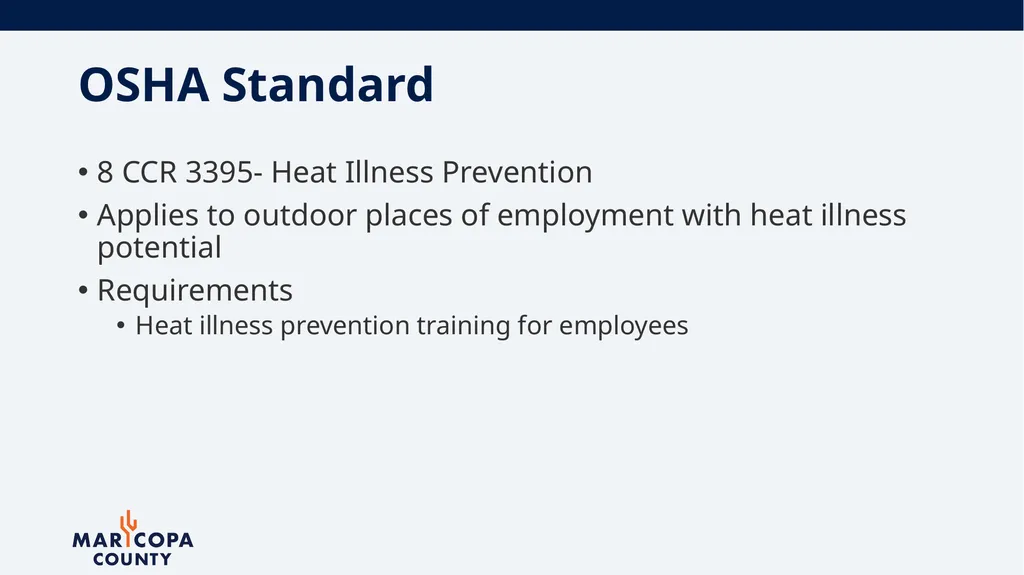 OSHA Standard

• 8 CCR 3395- Heat Illness Prevention
• Applies to outdoor places of employment with heat illness potential
• Requirements
  • Heat illness prevention training for employees

MARICOPA
COUNTY